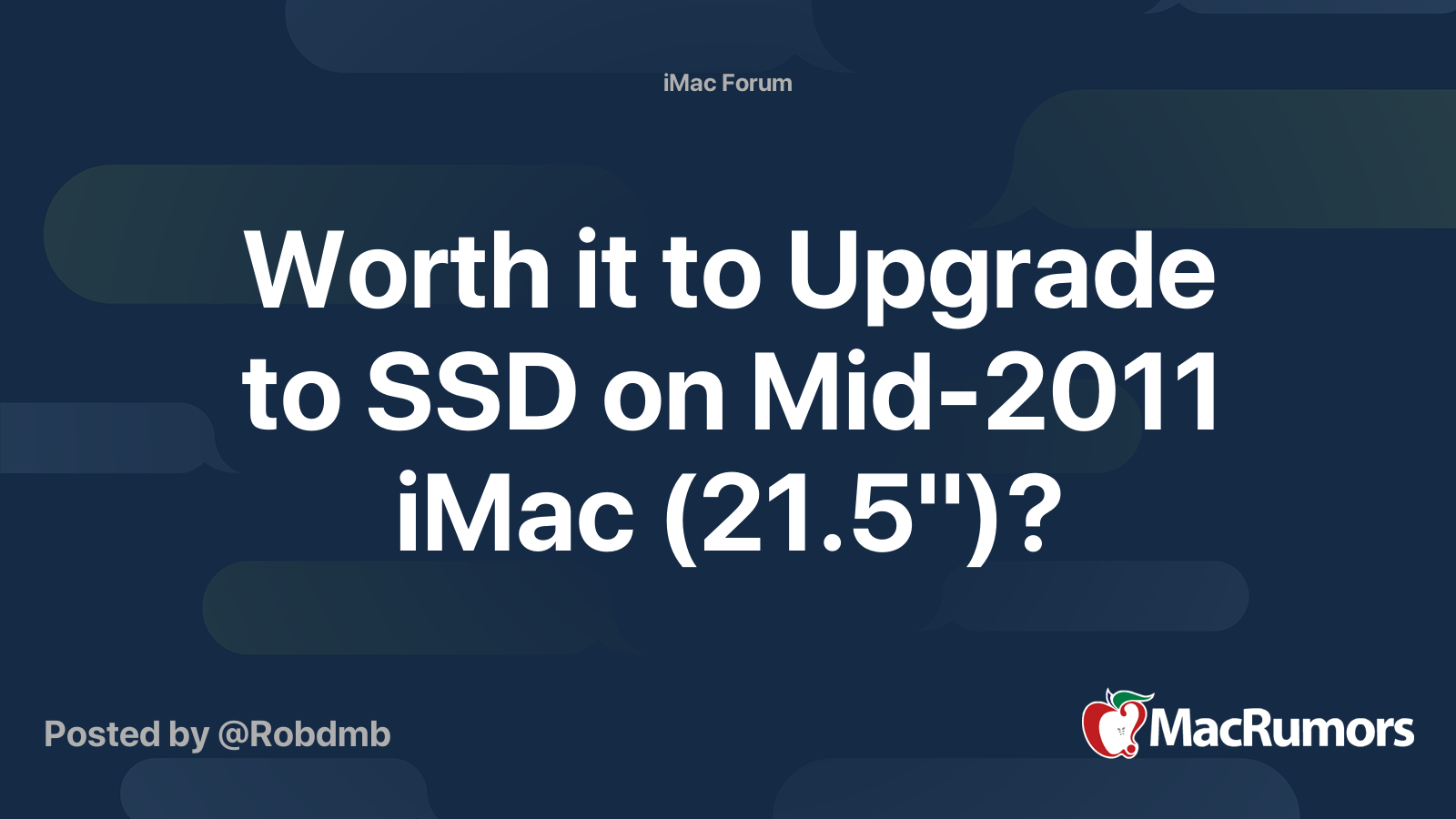 iMac Forum

Worth it to Upgrade to SSD on Mid-2011 iMac (21.5")?

Posted by @Robdmb

MacRumors